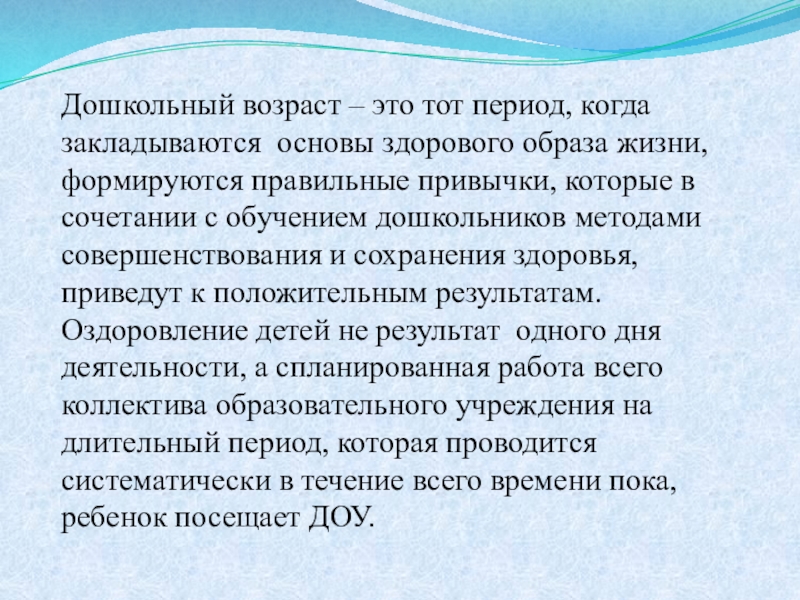 Дошкольный возраст – это тот период, когда закладываются основы здорового образа жизни, формируются правильные привычки, которые в сочетании с обучением дошкольников методами совершенствования и сохранения здоровья, приведут к положительным результатам. Оздоровление детей не результат одного дня деятельности, а спланированная работа всего коллектива образовательного учреждения на длительный период, которая проводится систематически в течение всего времени пока, ребенок посещает ДОУ.